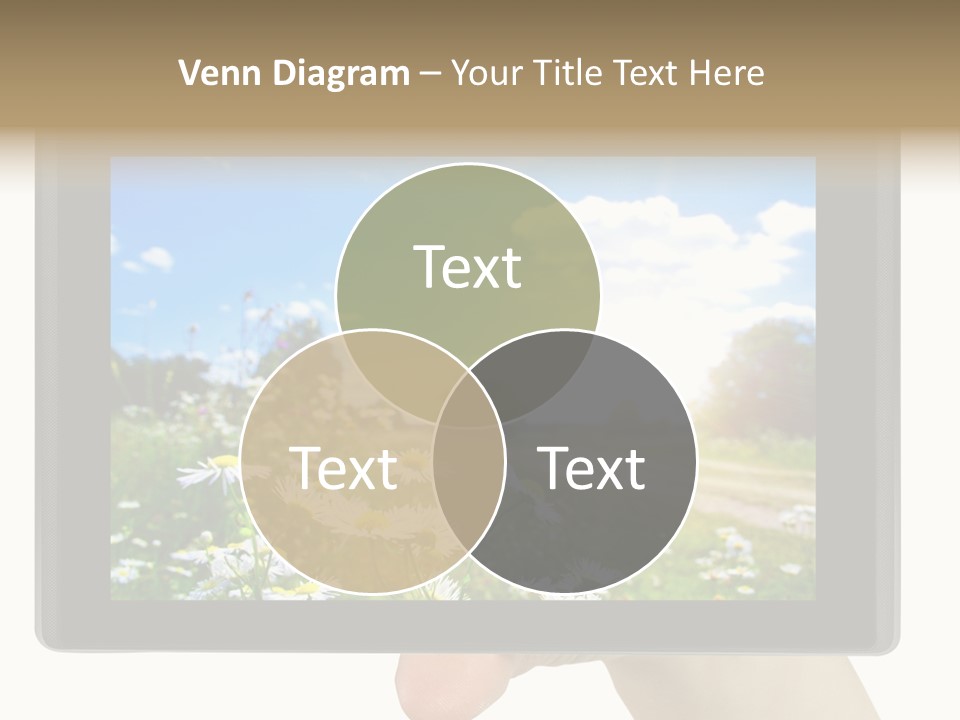 Venn Diagram – Your Title Text Here

Text

Text

Text